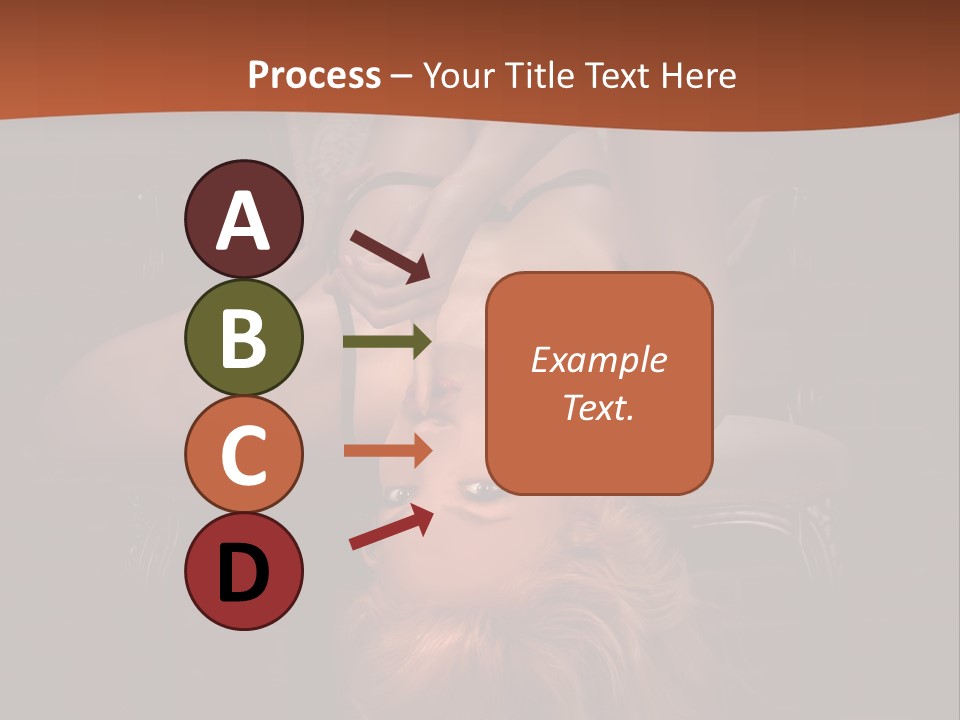 Process – Your Title Text Here

A

B

C

D

Example Text.